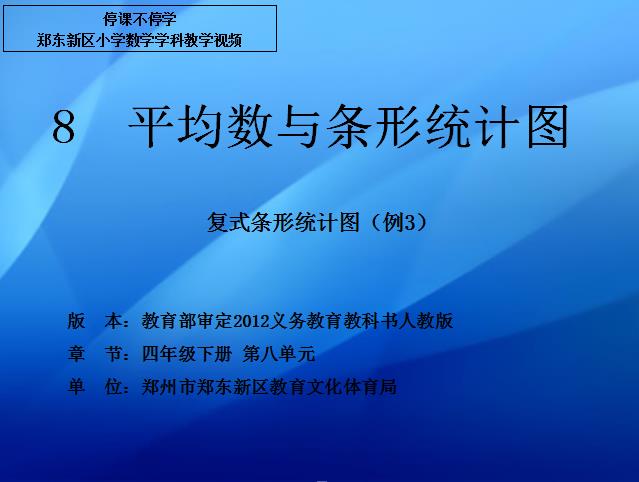 停课不停学
郑东新区小学数学学科教学视频

8　平均数与条形统计图

复式条形统计图（例3）

版　本：教育部审定2012义务教育教科书人教版
章　节：四年级下册 第八单元
单　位：郑州市郑东新区教育文化体育局